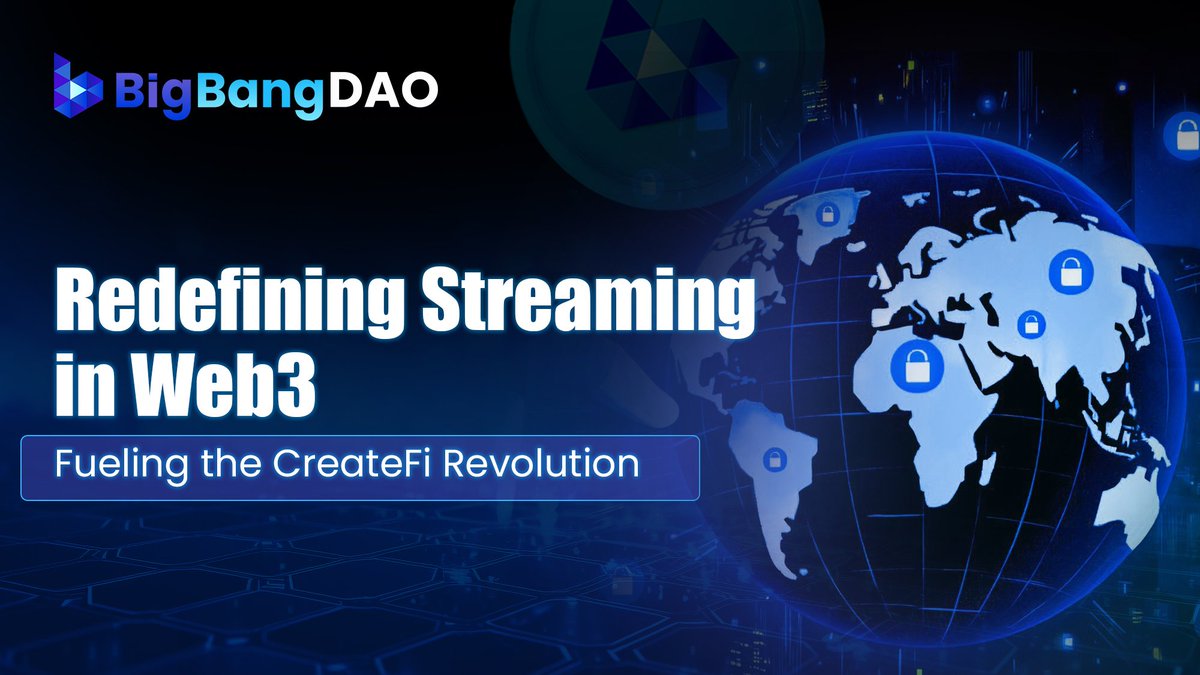 BigBangDAO

Redefining Streaming in Web3

Fueling the CreateFi Revolution